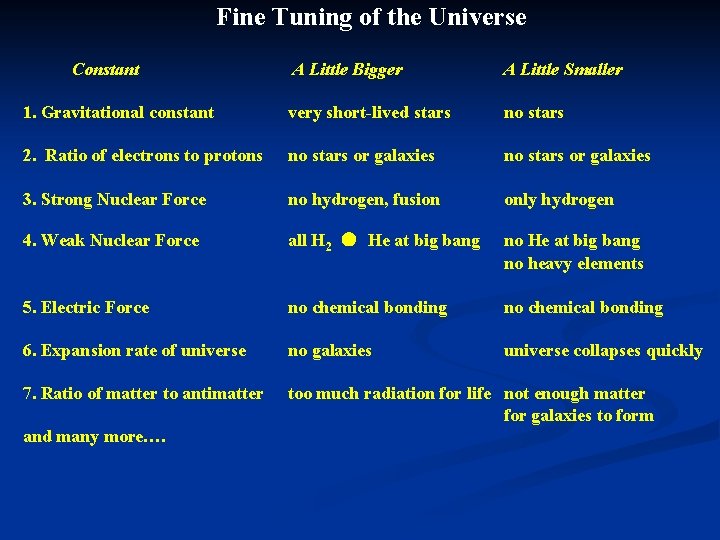 Fine Tuning of the Universe

| Constant | A Little Bigger | A Little Smaller |
|---|---|---|
| 1. Gravitational constant | very short-lived stars | no stars |
| 2. Ratio of electrons to protons | no stars or galaxies | no stars or galaxies |
| 3. Strong Nuclear Force | no hydrogen, fusion | only hydrogen |
| 4. Weak Nuclear Force | all $H_2$ ● He at big bang | no He at big bang no heavy elements |
| 5. Electric Force | no chemical bonding | no chemical bonding |
| 6. Expansion rate of universe | no galaxies | universe collapses quickly |
| 7. Ratio of matter to antimatter | too much radiation for life | not enough matter for galaxies to form |

and many more….